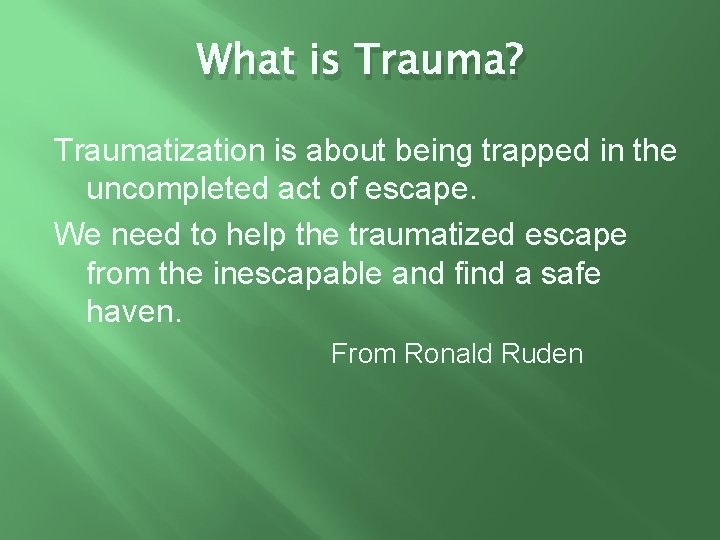 What is Trauma?

Traumatization is about being trapped in the uncompleted act of escape.

We need to help the traumatized escape from the inescapable and find a safe haven.

From Ronald Ruden